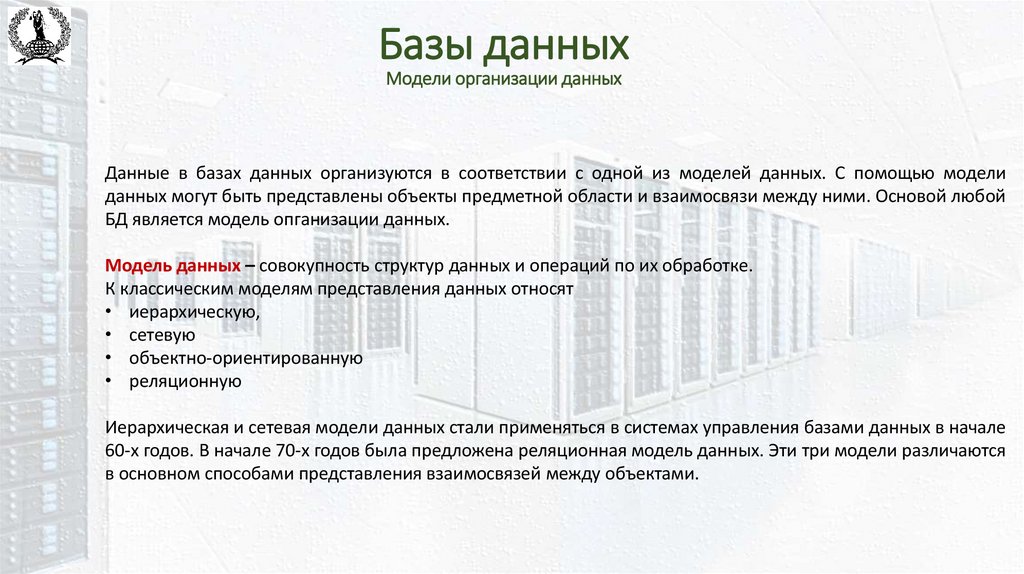 Базы данных
Модели организации данных

Данные в базах данных организуются в соответствии с одной из моделей данных. С помощью модели данных могут быть представлены объекты предметной области и взаимосвязи между ними. Основой любой БД является модель опганизации данных.

Модель данных – совокупность структур данных и операций по их обработке.
К классическим моделям представления данных относят
• иерархическую,
• сетевую
• объектно-ориентированную
• реляционную

Иерархическая и сетевая модели данных стали применяться в системах управления базами данных в начале 60-х годов. В начале 70-х годов была предложена реляционная модель данных. Эти три модели различаются в основном способами представления взаимосвязей между объектами.